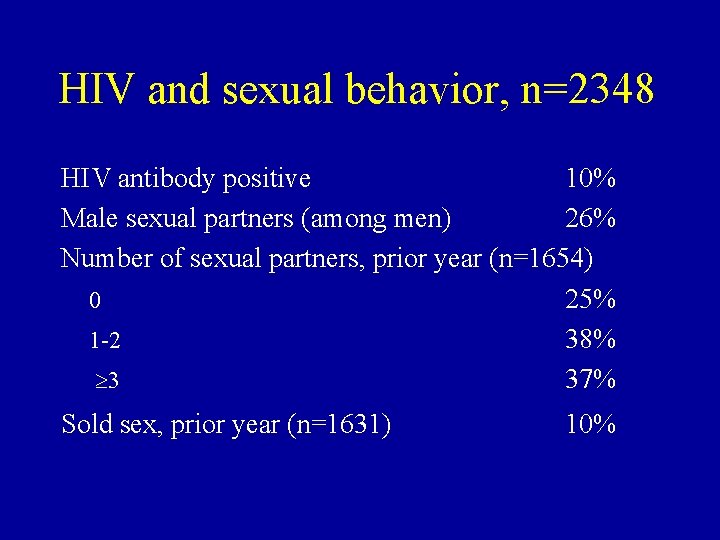 HIV and sexual behavior, n=2348

HIV antibody positive 10%

Male sexual partners (among men) 26%

Number of sexual partners, prior year (n=1654)

0 25%

1-2 38%

$\geq$3 37%

Sold sex, prior year (n=1631) 10%